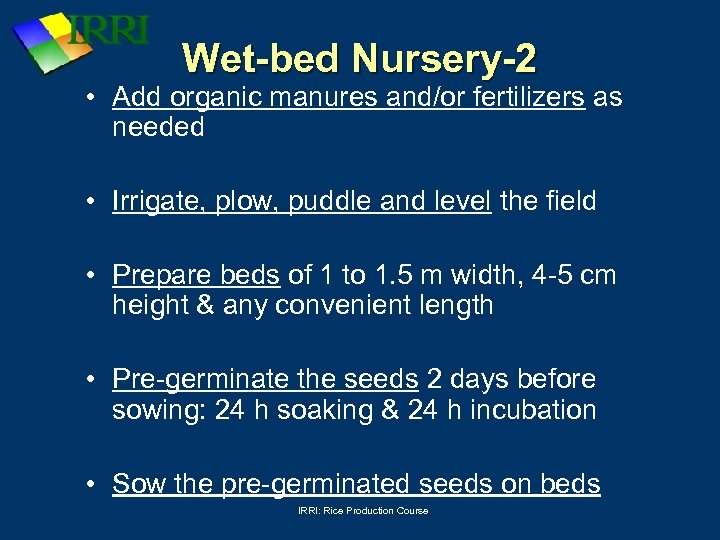 IRRI

Wet-bed Nursery-2

• Add organic manures and/or fertilizers as needed

• Irrigate, plow, puddle and level the field

• Prepare beds of 1 to 1.5 m width, 4-5 cm height & any convenient length

• Pre-germinate the seeds 2 days before sowing: 24 h soaking & 24 h incubation

• Sow the pre-germinated seeds on beds

IRRI: Rice Production Course